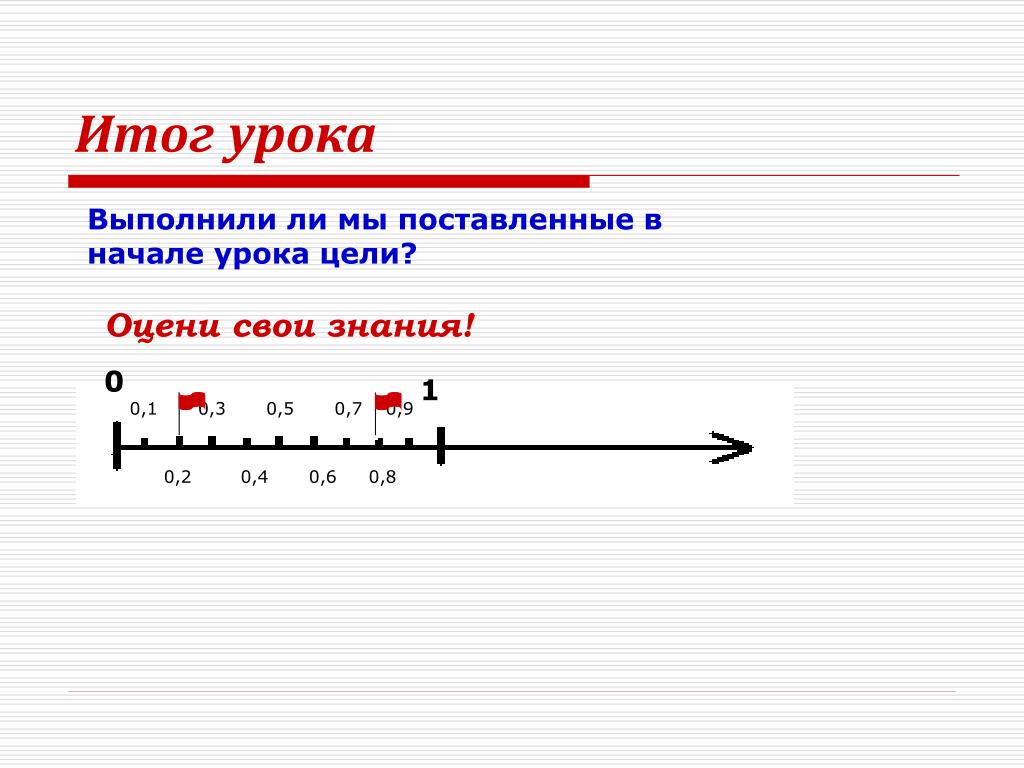 Итог урока

Выполнили ли мы поставленные в начале урока цели?

Оцени свои знания!

0

1

0,1 0,3 0,5 0,7 0,9

0,2 0,4 0,6 0,8